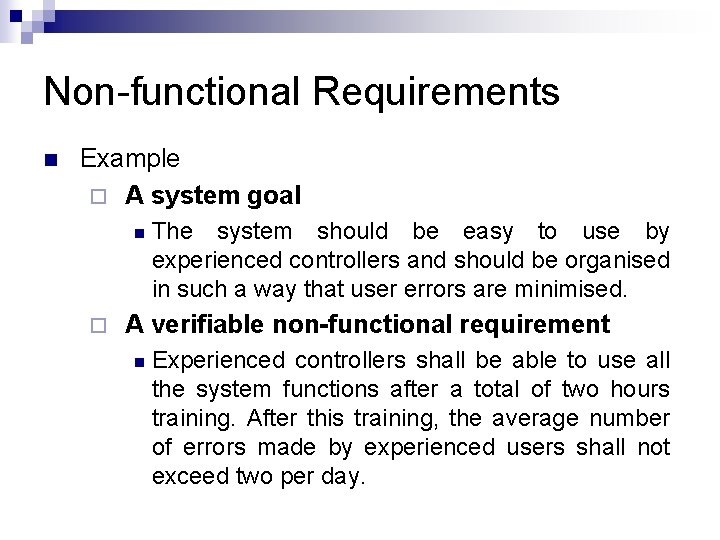 Non-functional Requirements

Example

A system goal

The system should be easy to use by experienced controllers and should be organised in such a way that user errors are minimised.

A verifiable non-functional requirement

Experienced controllers shall be able to use all the system functions after a total of two hours training. After this training, the average number of errors made by experienced users shall not exceed two per day.